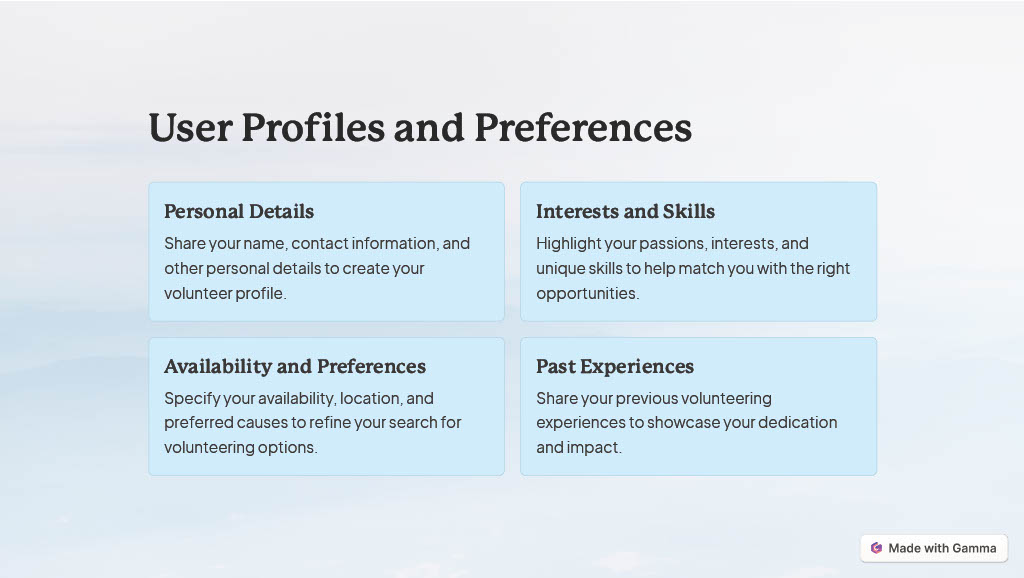 User Profiles and Preferences

Personal Details

Share your name, contact information, and other personal details to create your volunteer profile.

Interests and Skills

Highlight your passions, interests, and unique skills to help match you with the right opportunities.

Availability and Preferences

Specify your availability, location, and preferred causes to refine your search for volunteering options.

Past Experiences

Share your previous volunteering experiences to showcase your dedication and impact.

Made with Gamma